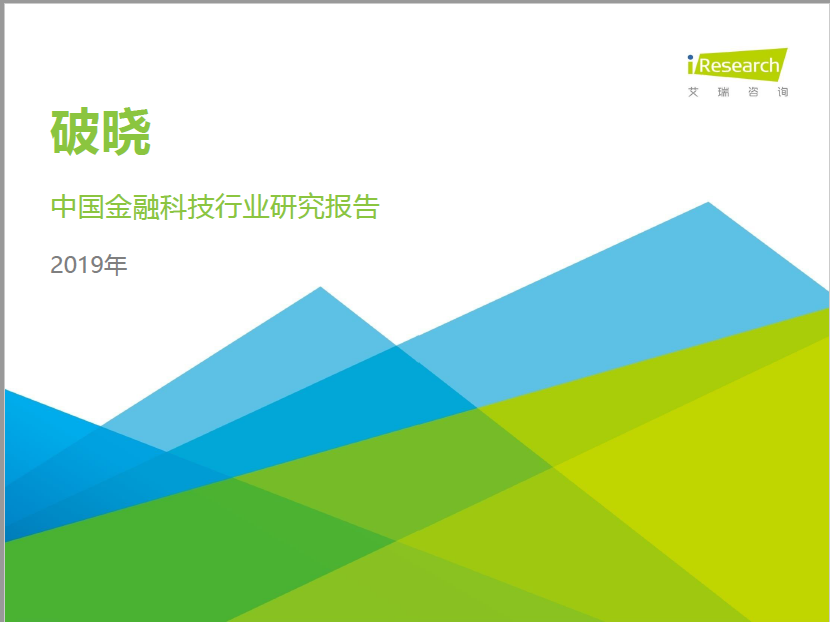 iResearch
艾瑞咨询

破晓

中国金融科技行业研究报告

2019年